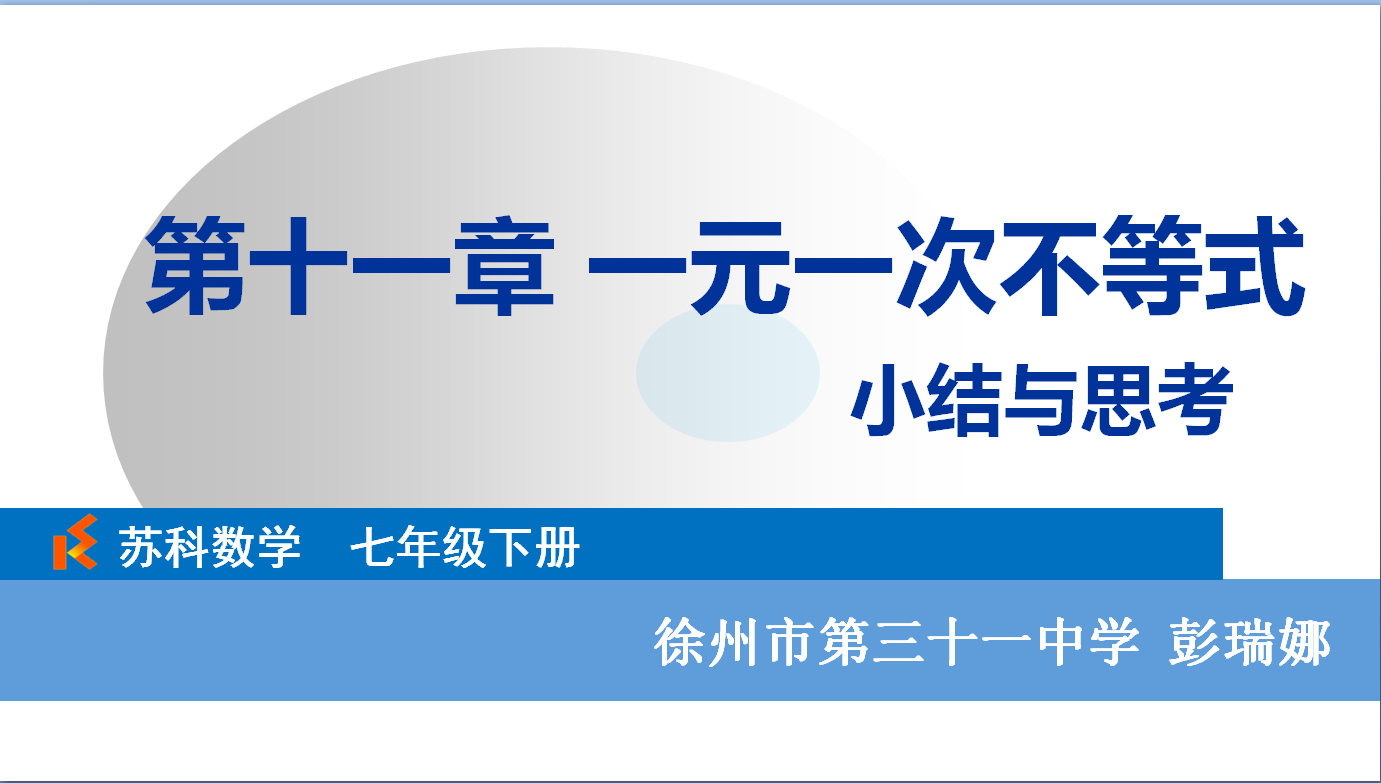 第十一章 一元一次不等式

小结与思考

苏科数学 七年级下册

徐州市第三十一中学 彭瑞娜